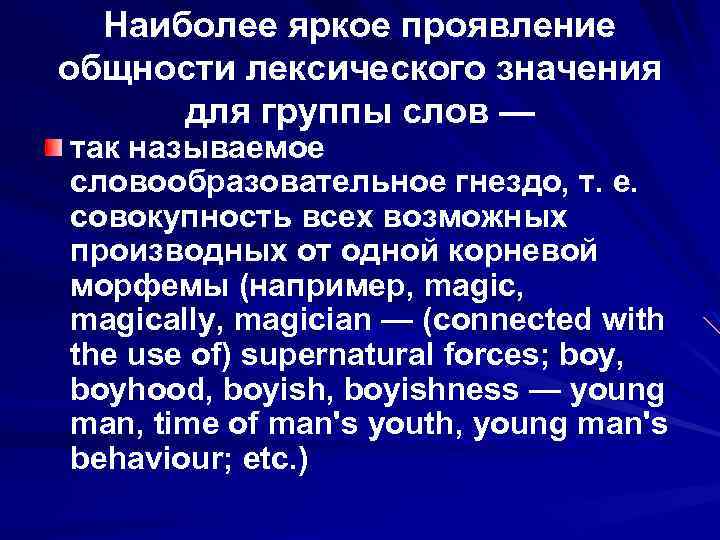 Наиболее яркое проявление общности лексического значения для группы слов —

так называемое словообразовательное гнездо, т. е. совокупность всех возможных производных от одной корневой морфемы (например, magic, magically, magician — (connected with the use of) supernatural forces; boy, boyhood, boyish, boyishness — young man, time of man's youth, young man's behaviour; etc.)